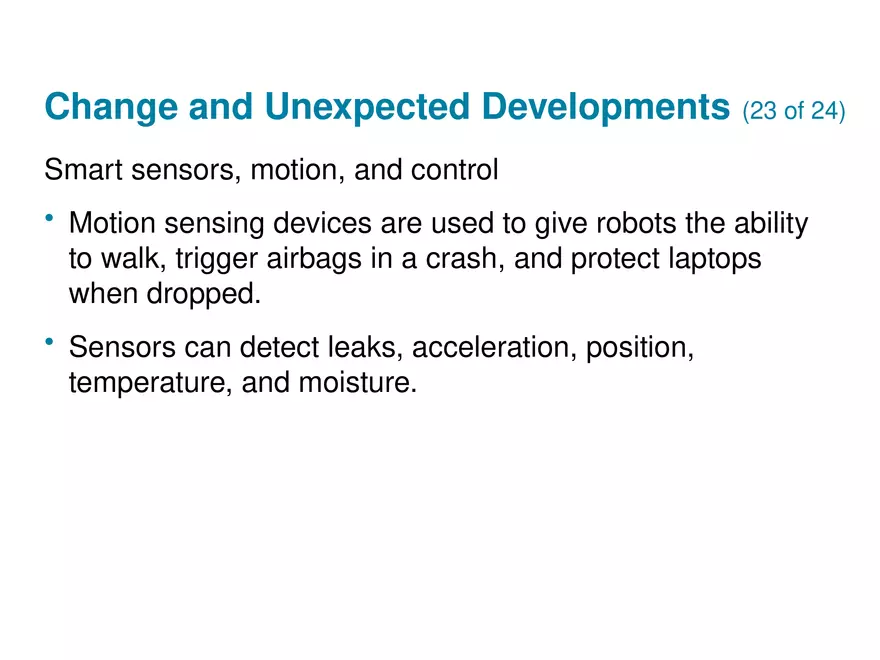 Change and Unexpected Developments (23 of 24)

Smart sensors, motion, and control

• Motion sensing devices are used to give robots the ability to walk, trigger airbags in a crash, and protect laptops when dropped.

• Sensors can detect leaks, acceleration, position, temperature, and moisture.